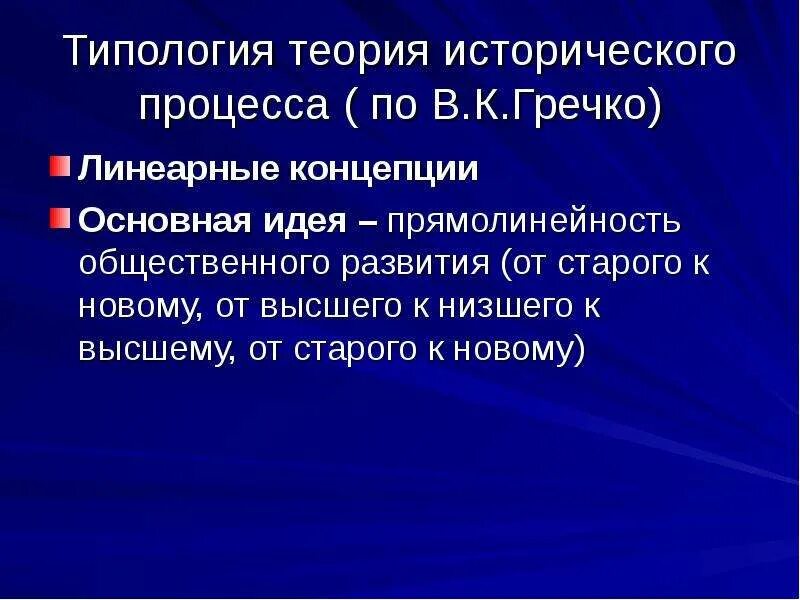 Типология теория исторического процесса ( по В.К.Гречко)

Линеарные концепции

Основная идея – прямолинейность общественного развития (от старого к новому, от высшего к низшего к высшему, от старого к новому)